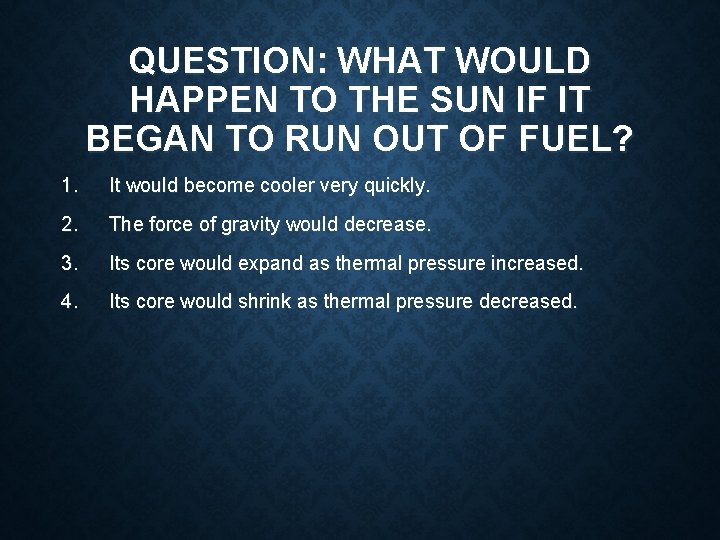 QUESTION: WHAT WOULD HAPPEN TO THE SUN IF IT BEGAN TO RUN OUT OF FUEL?

1. It would become cooler very quickly.

2. The force of gravity would decrease.

3. Its core would expand as thermal pressure increased.

4. Its core would shrink as thermal pressure decreased.